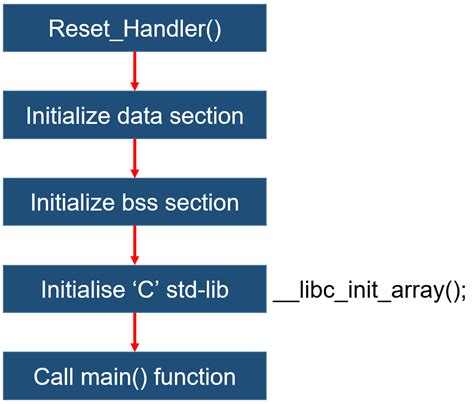 Reset_Handler()

Initialize data section

Initialize bss section

Initialise ‘C’ std-lib

__libc_init_array();

Call main() function